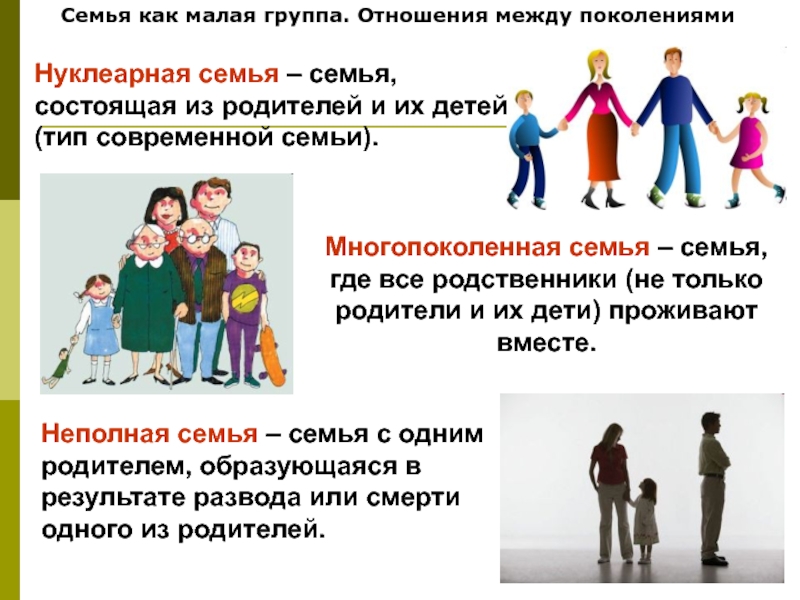 Семья как малая группа. Отношения между поколениями

Нуклеарная семья – семья, состоящая из родителей и их детей (тип современной семьи).

Многопоколенная семья – семья, где все родственники (не только родители и их дети) проживают вместе.

Неполная семья – семья с одним родителем, образующаяся в результате развода или смерти одного из родителей.